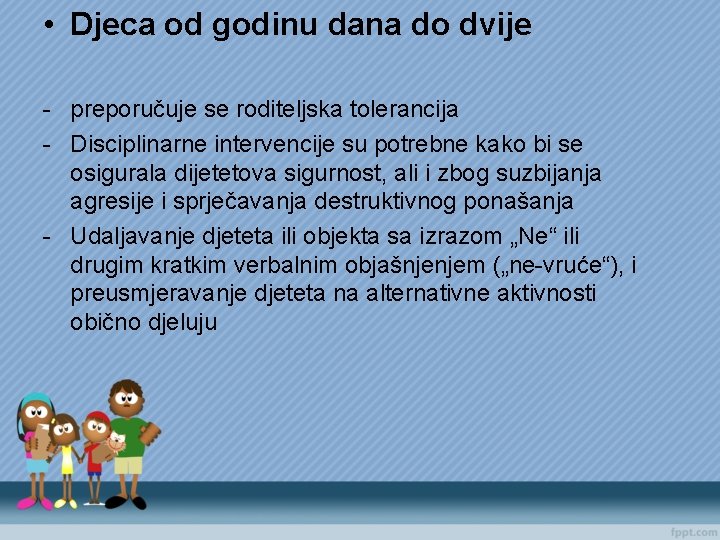 • Djeca od godinu dana do dvije

- preporučuje se roditeljska tolerancija
- Disciplinarne intervencije su potrebne kako bi se osigurala dijetetova sigurnost, ali i zbog suzbijanja agresije i sprječavanja destruktivnog ponašanja
- Udaljavanje djeteta ili objekta sa izrazom „Ne“ ili drugim kratkim verbalnim objašnjenjem („ne-vruće“), i preusmjeravanje djeteta na alternativne aktivnosti obično djeluju

fppt.com